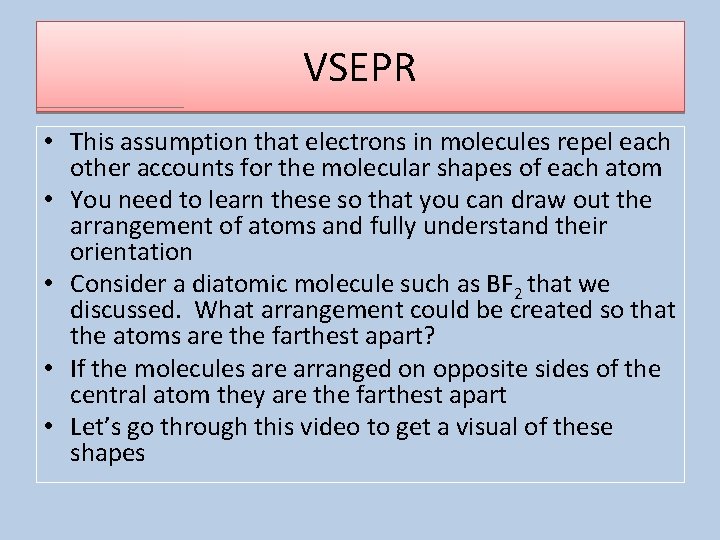 VSEPR

• This assumption that electrons in molecules repel each other accounts for the molecular shapes of each atom
• You need to learn these so that you can draw out the arrangement of atoms and fully understand their orientation
• Consider a diatomic molecule such as $BF_2$ that we discussed. What arrangement could be created so that the atoms are the farthest apart?
• If the molecules are arranged on opposite sides of the central atom they are the farthest apart
• Let's go through this video to get a visual of these shapes